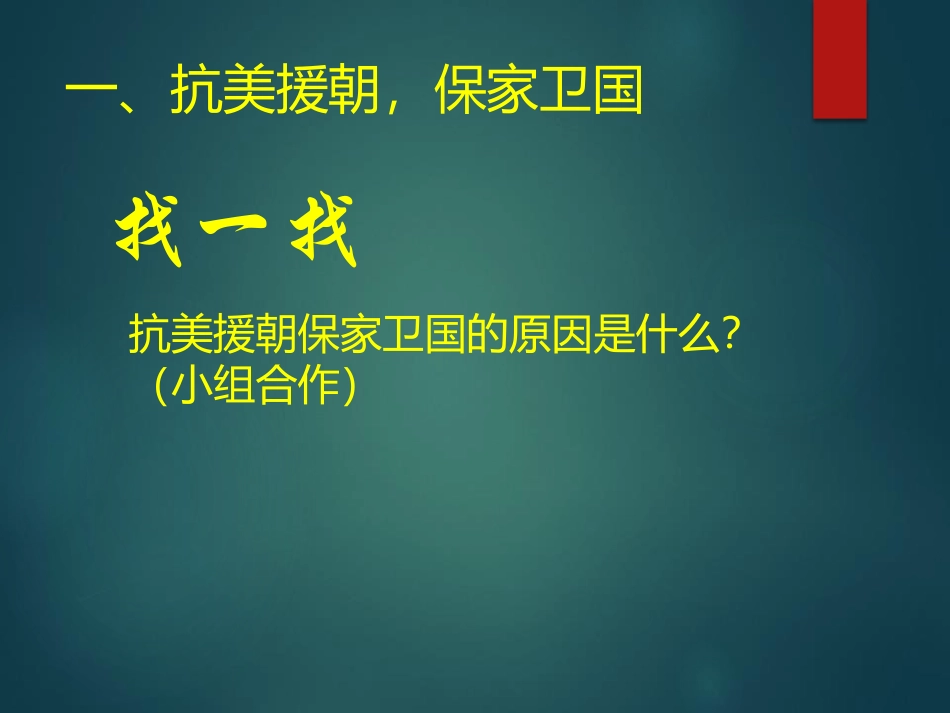 一、抗美援朝，保家卫国

找一找

抗美援朝保家卫国的原因是什么？（小组合作）